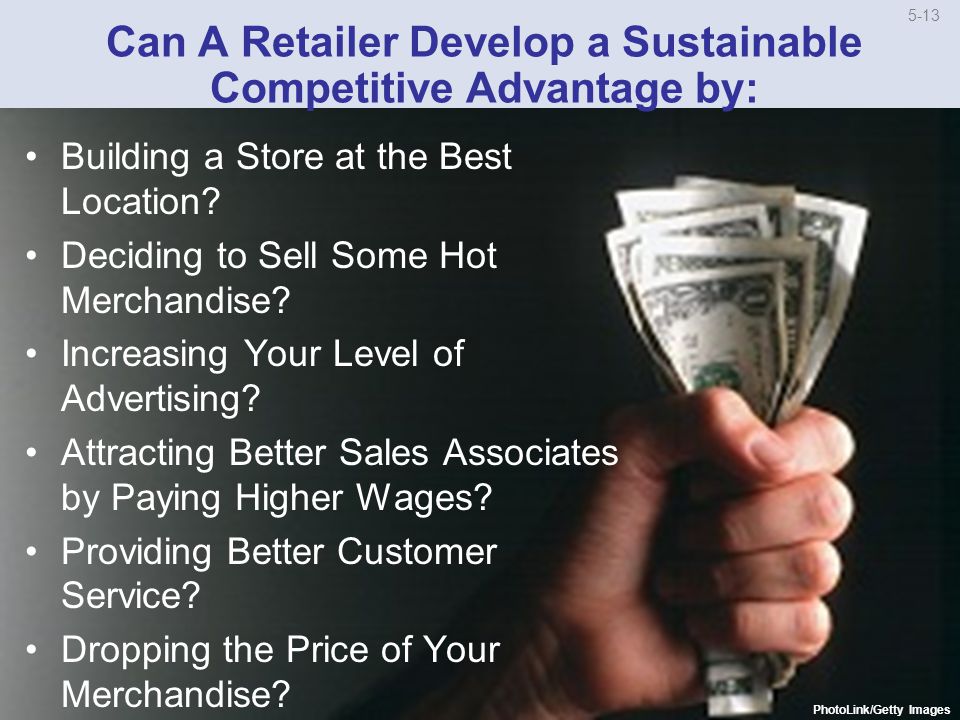 5-13

Can A Retailer Develop a Sustainable Competitive Advantage by:

• Building a Store at the Best Location?
• Deciding to Sell Some Hot Merchandise?
• Increasing Your Level of Advertising?
• Attracting Better Sales Associates by Paying Higher Wages?
• Providing Better Customer Service?
• Dropping the Price of Your Merchandise?

PhotoLink/Getty Images